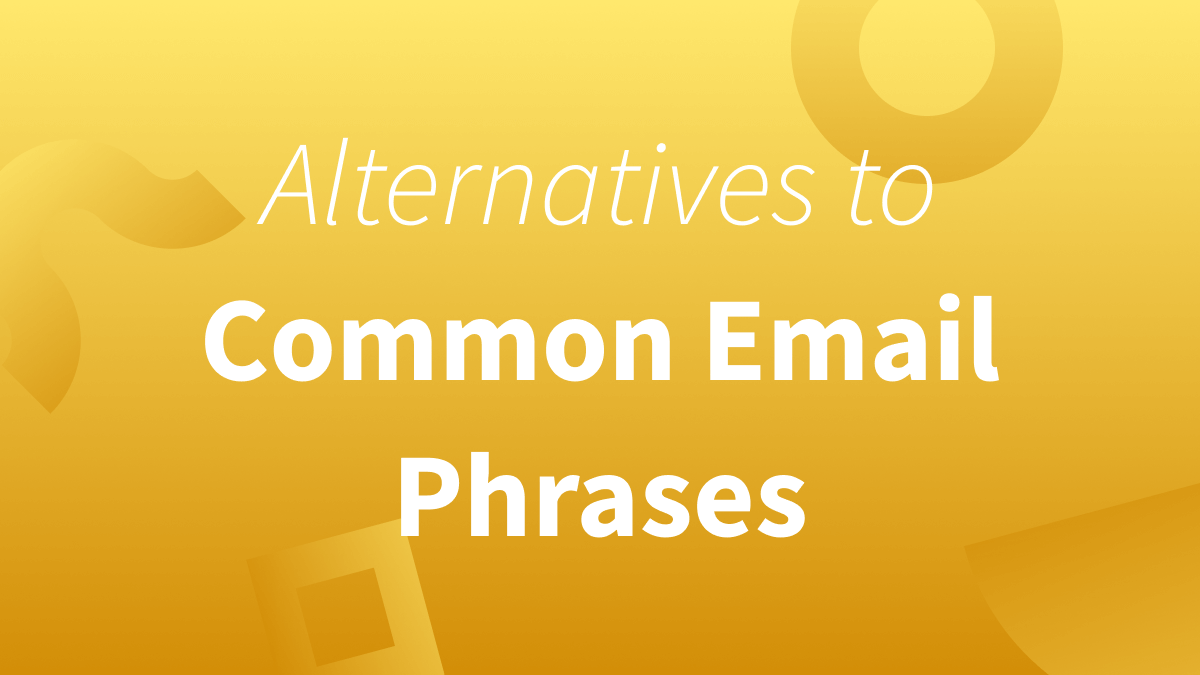 Alternatives to
Common Email Phrases